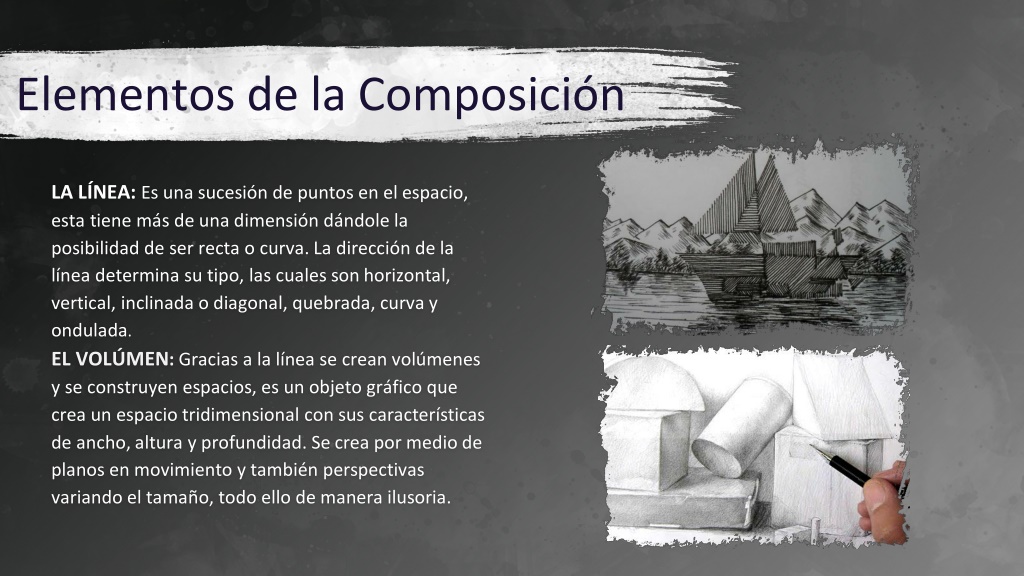 Elementos de la Composición

LA LÍNEA: Es una sucesión de puntos en el espacio, esta tiene más de una dimensión dándole la posibilidad de ser recta o curva. La dirección de la línea determina su tipo, las cuales son horizontal, vertical, inclinada o diagonal, quebrada, curva y ondulada.
EL VOLÚMEN: Gracias a la línea se crean volúmenes y se construyen espacios, es un objeto gráfico que crea un espacio tridimensional con sus características de ancho, altura y profundidad. Se crea por medio de planos en movimiento y también perspectivas variando el tamaño, todo ello de manera ilusoria.